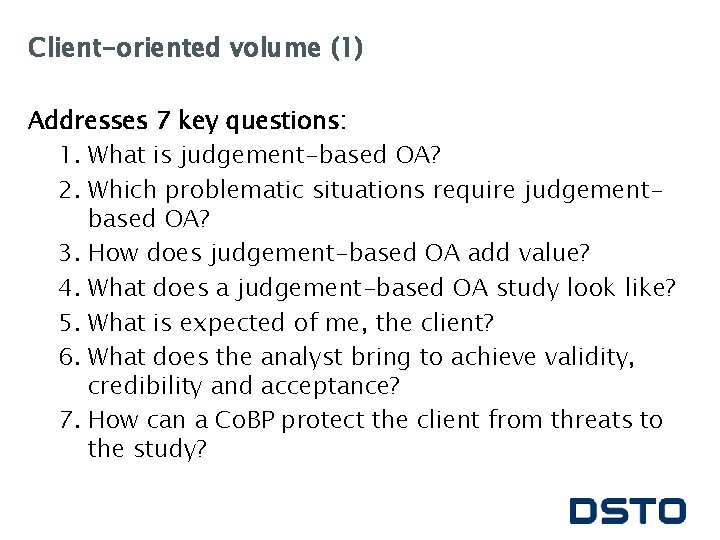 Client-oriented volume (1)

Addresses 7 key questions:

1. What is judgement-based OA?
2. Which problematic situations require judgement-based OA?
3. How does judgement-based OA add value?
4. What does a judgement-based OA study look like?
5. What is expected of me, the client?
6. What does the analyst bring to achieve validity, credibility and acceptance?
7. How can a CoBP protect the client from threats to the study?

DSTO